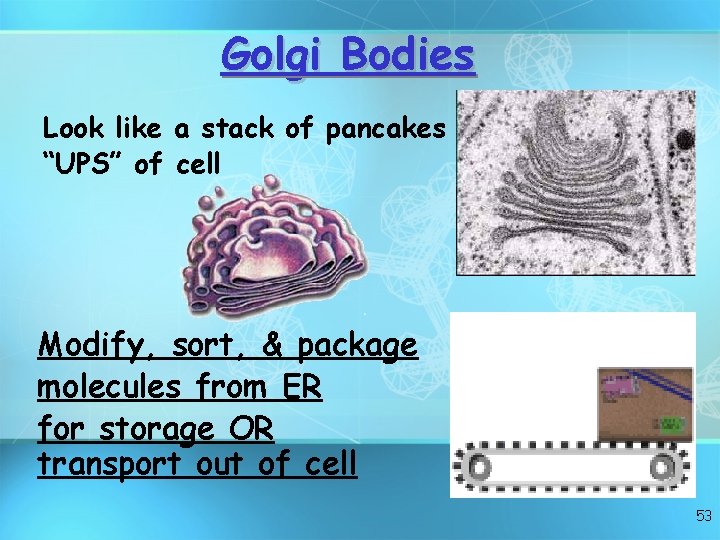 Golgi Bodies

Look like a stack of pancakes
"UPS" of cell

Modify, sort, & package molecules from ER for storage OR transport out of cell

53